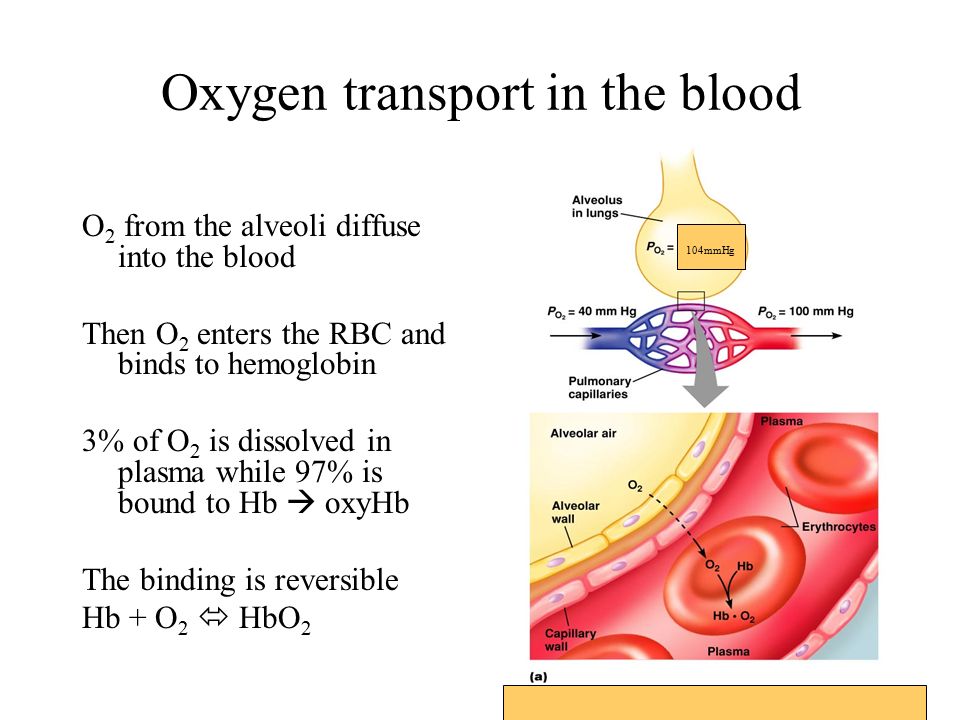 Oxygen transport in the blood

$O_2$ from the alveoli diffuse into the blood

Then $O_2$ enters the RBC and binds to hemoglobin

3% of $O_2$ is dissolved in plasma while 97% is bound to Hb → oxyHb

The binding is reversible

Hb + $O_2$ ⇔ $HbO_2$

Alveolus in lungs

$P_{O_2}$ = 104mmHg

$P_{O_2}$ = 40 mm Hg

$P_{O_2}$ = 100 mm Hg

Pulmonary capillaries

Alveolar air

Plasma

$O_2$

Alveolar wall

Erythrocytes

$O_2$ Hb

Hb • $O_2$

Capillary wall

Plasma

(a)